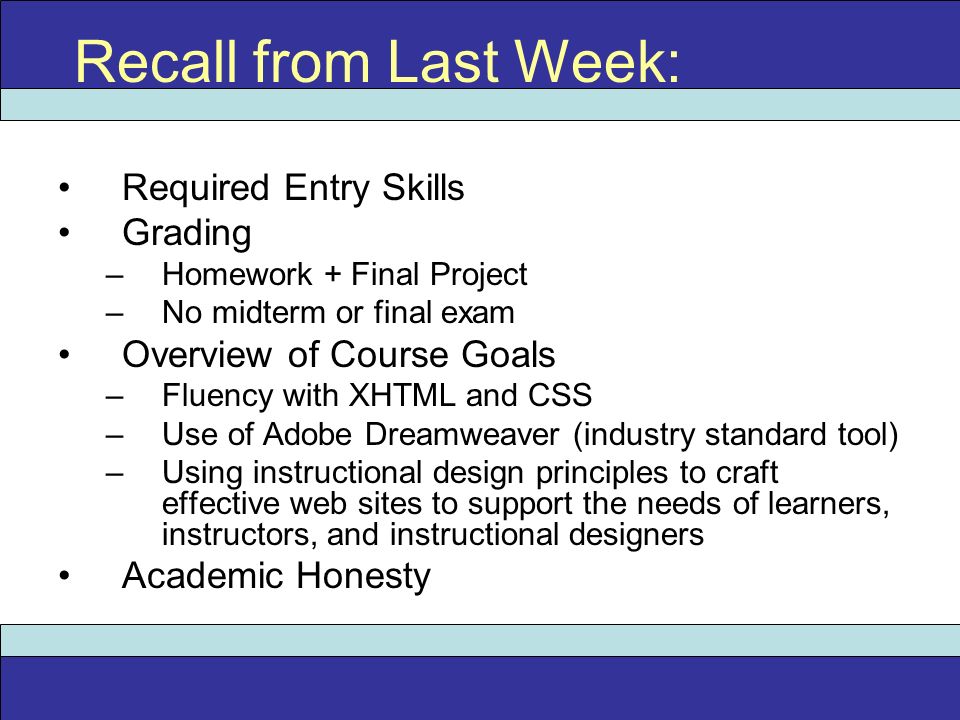 Recall from Last Week:

• Required Entry Skills
• Grading
– Homework + Final Project
– No midterm or final exam
• Overview of Course Goals
– Fluency with XHTML and CSS
– Use of Adobe Dreamweaver (industry standard tool)
– Using instructional design principles to craft effective web sites to support the needs of learners, instructors, and instructional designers
• Academic Honesty